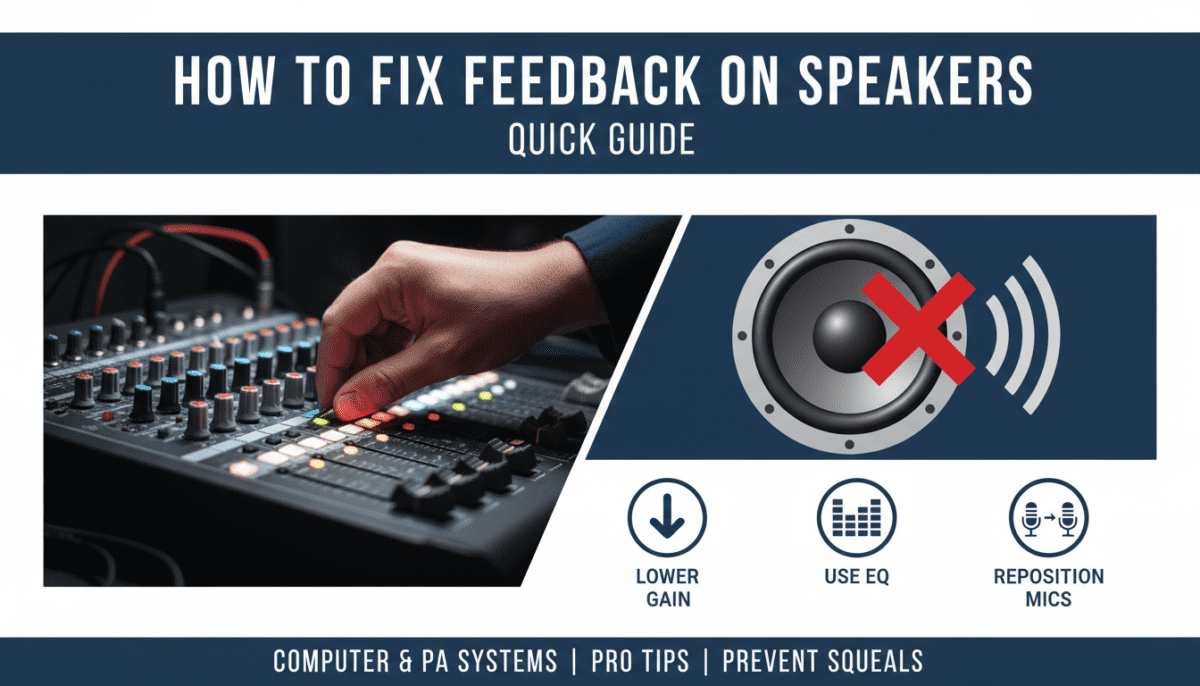 HOW TO FIX FEEDBACK ON SPEAKERS
QUICK GUIDE

LOWER GAIN

USE EQ

REPOSITION MICS

COMPUTER & PA SYSTEMS | PRO TIPS | PREVENT SQUEALS